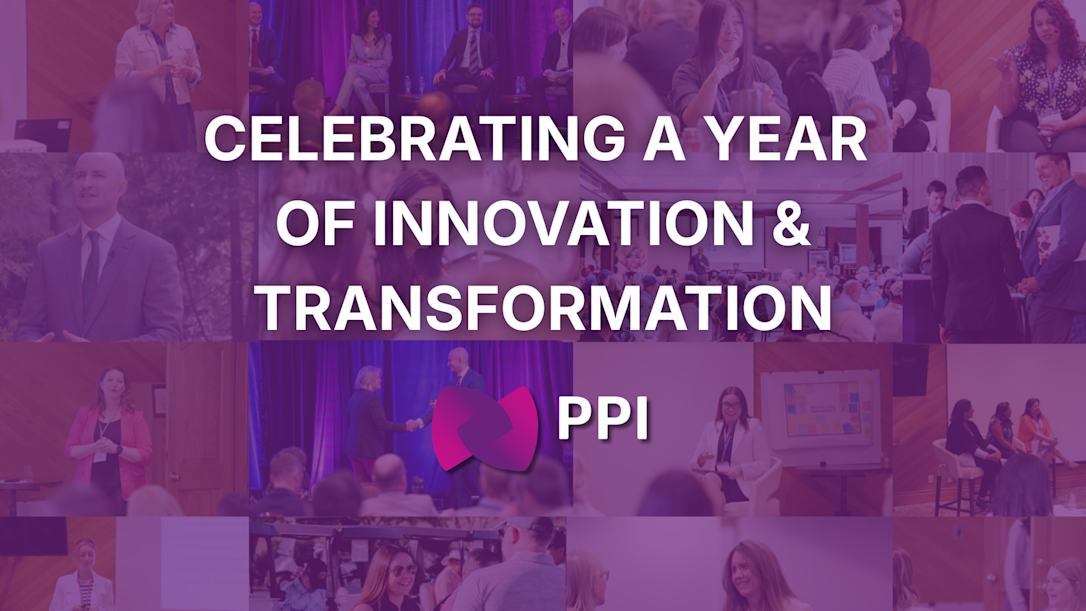 CELEBRATING A YEAR OF INNOVATION & TRANSFORMATION

PPI